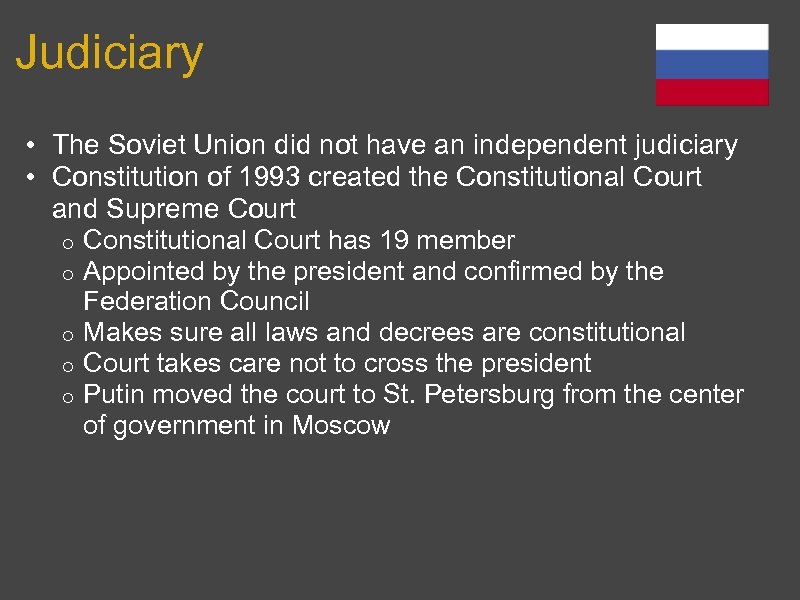 Judiciary

• The Soviet Union did not have an independent judiciary
• Constitution of 1993 created the Constitutional Court and Supreme Court
  o Constitutional Court has 19 member
  o Appointed by the president and confirmed by the Federation Council
  o Makes sure all laws and decrees are constitutional
  o Court takes care not to cross the president
  o Putin moved the court to St. Petersburg from the center of government in Moscow